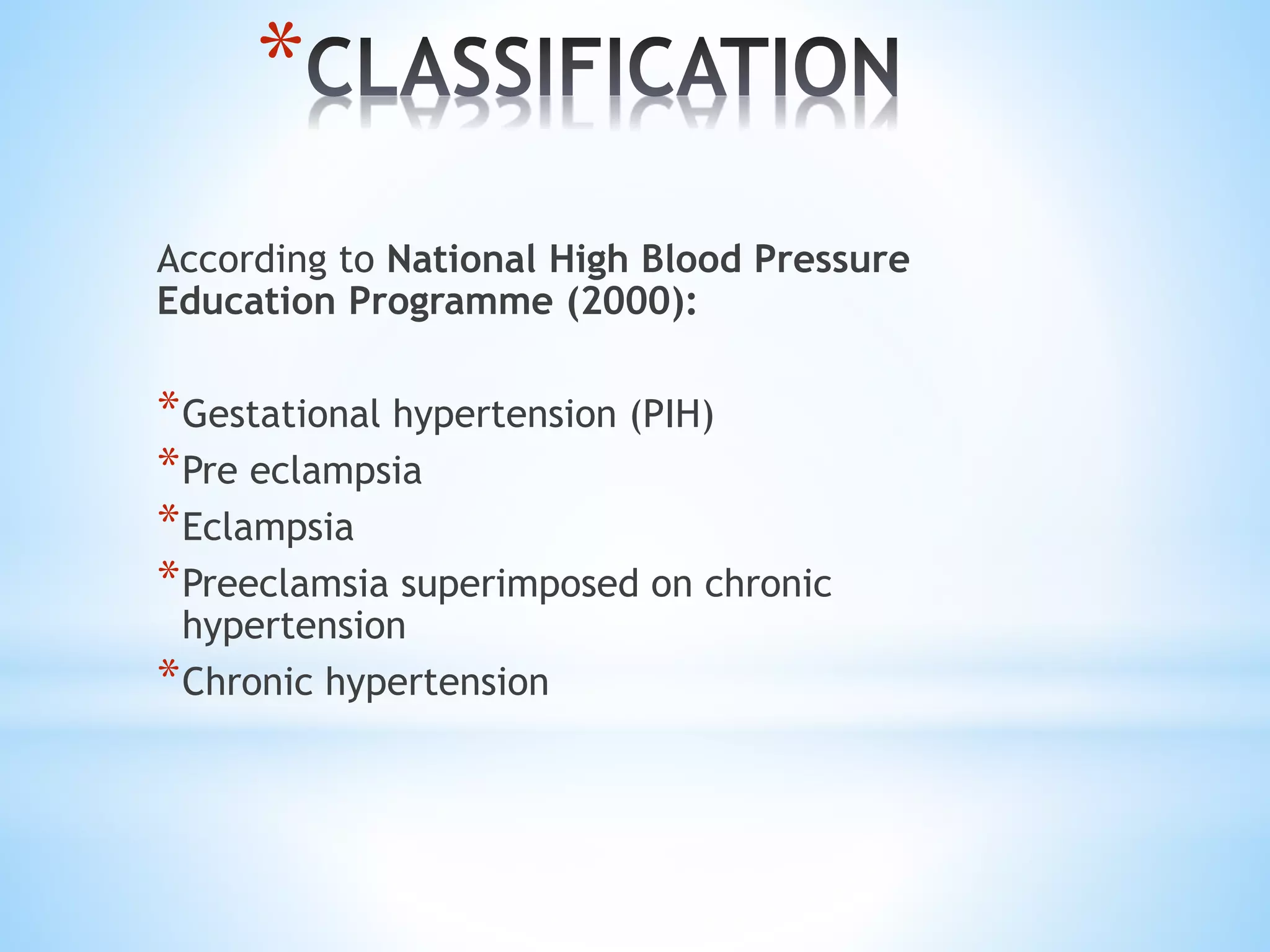 *CLASSIFICATION

According to National High Blood Pressure Education Programme (2000):

*Gestational hypertension (PIH)
*Pre eclampsia
*Eclampsia
*Preeclamsia superimposed on chronic hypertension
*Chronic hypertension